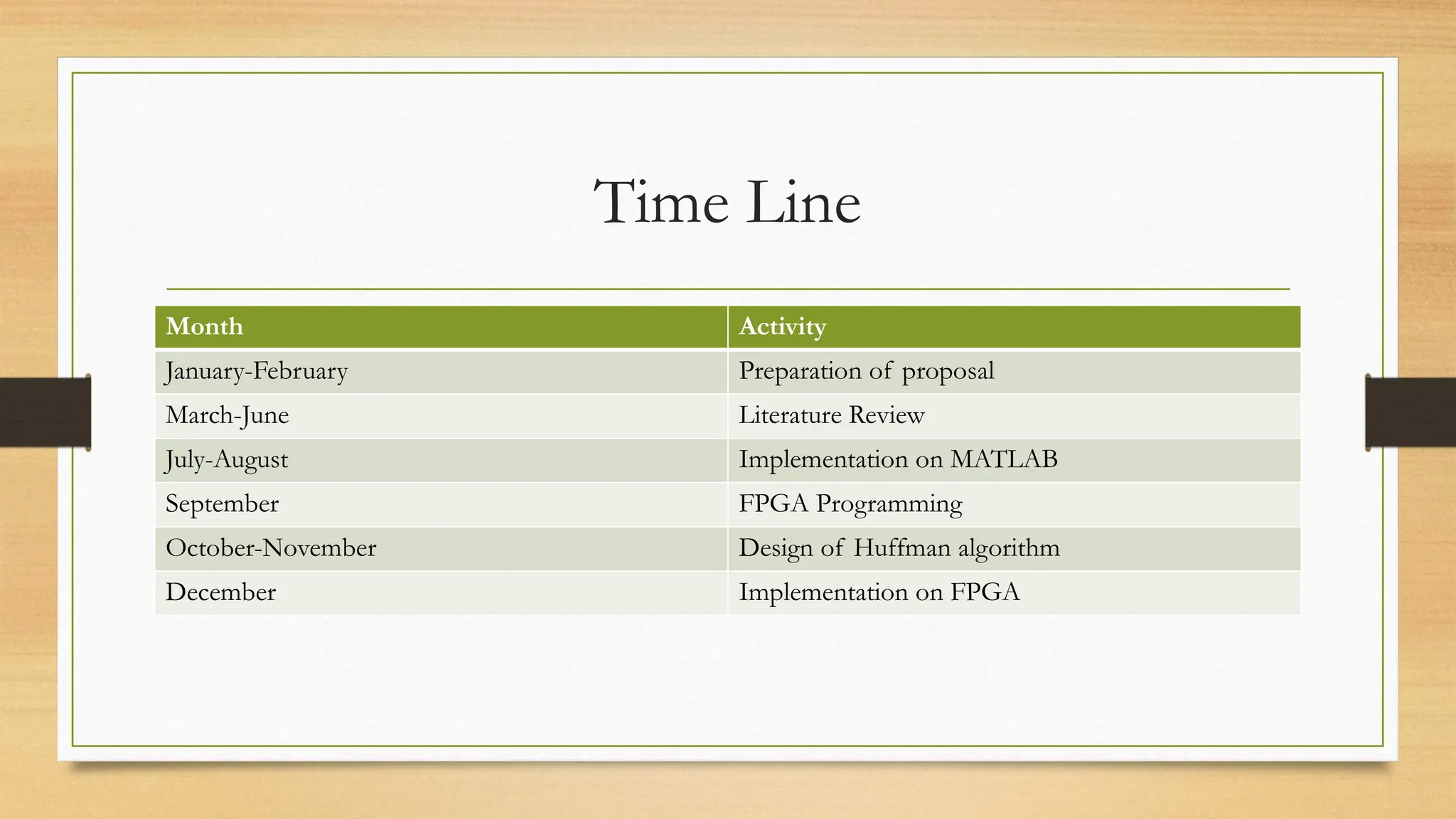 Time Line

| Month | Activity |
|---|---|
| January-February | Preparation of proposal |
| March-June | Literature Review |
| July-August | Implementation on MATLAB |
| September | FPGA Programming |
| October-November | Design of Huffman algorithm |
| December | Implementation on FPGA |